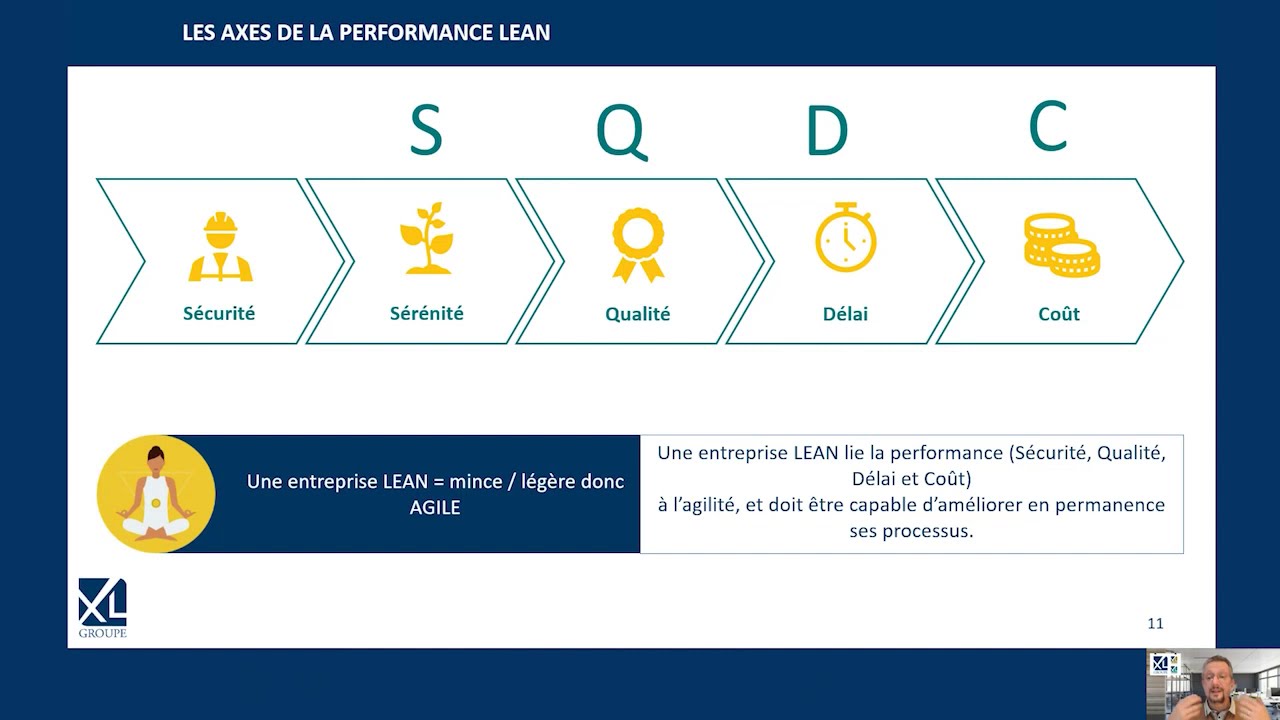 LES AXES DE LA PERFORMANCE LEAN

S Q D C

Sécurité

Sérénité

Qualité

Délai

Coût

Une entreprise LEAN = mince / légère donc AGILE

Une entreprise LEAN lie la performance (Sécurité, Qualité, Délai et Coût)
à l'agilité, et doit être capable d'améliorer en permanence ses processus.

XL GROUPE

11